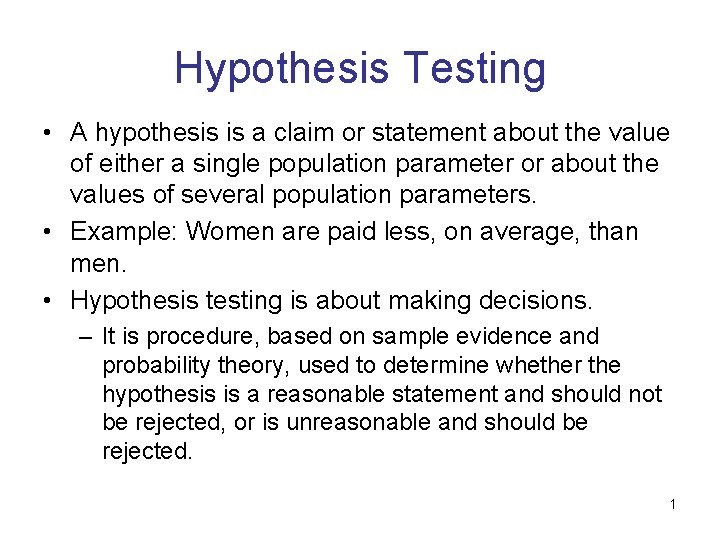 Hypothesis Testing

• A hypothesis is a claim or statement about the value of either a single population parameter or about the values of several population parameters.

• Example: Women are paid less, on average, than men.

• Hypothesis testing is about making decisions.

– It is procedure, based on sample evidence and probability theory, used to determine whether the hypothesis is a reasonable statement and should not be rejected, or is unreasonable and should be rejected.

1